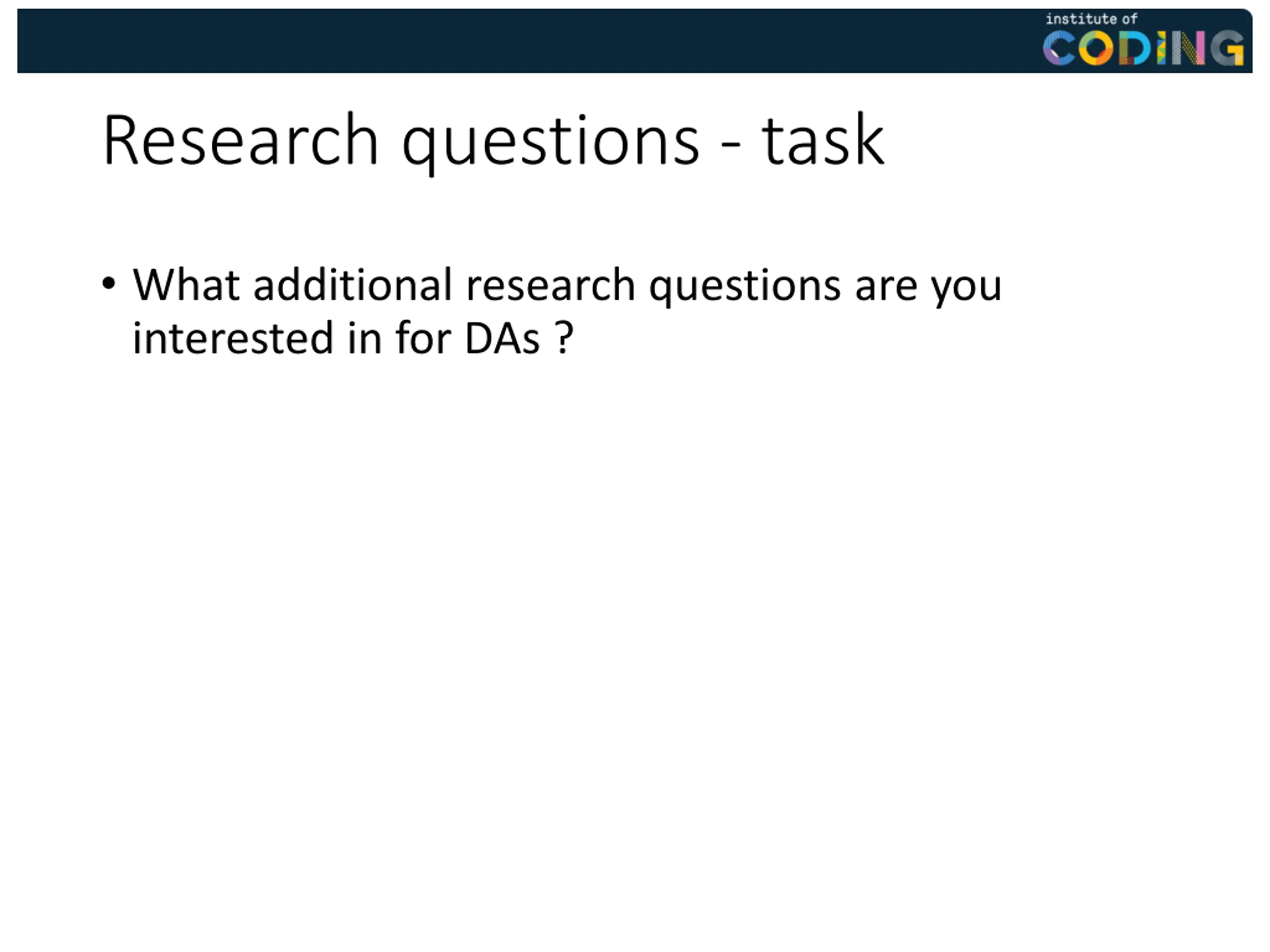 institute of
CODING

Research questions - task

• What additional research questions are you interested in for DAs ?